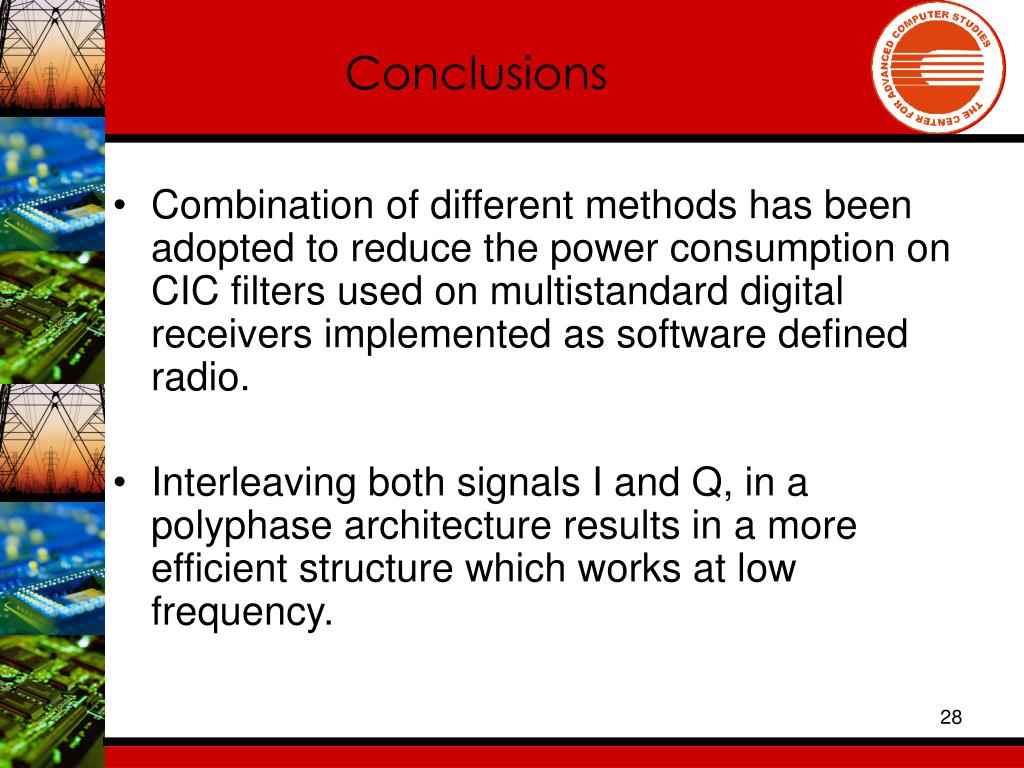 Conclusions

THE CENTER FOR ADVANCED COMPUTER STUDIES

• Combination of different methods has been adopted to reduce the power consumption on CIC filters used on multistandard digital receivers implemented as software defined radio.

• Interleaving both signals I and Q, in a polyphase architecture results in a more efficient structure which works at low frequency.

28